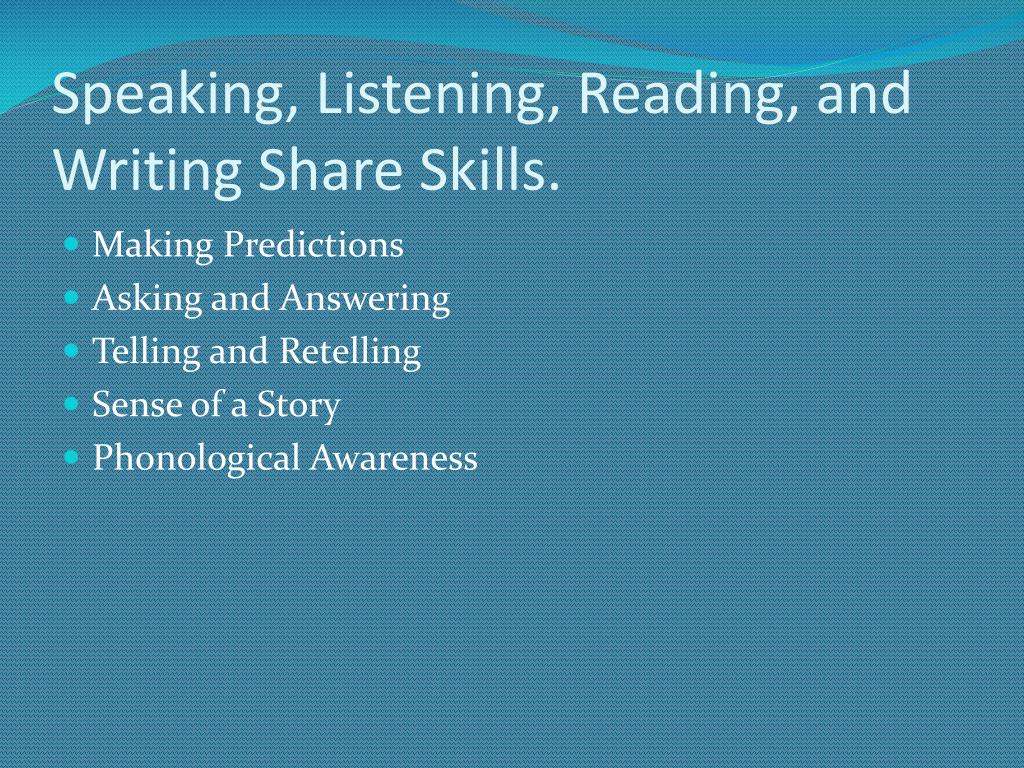 Speaking, Listening, Reading, and Writing Share Skills.

- Making Predictions
- Asking and Answering
- Telling and Retelling
- Sense of a Story
- Phonological Awareness